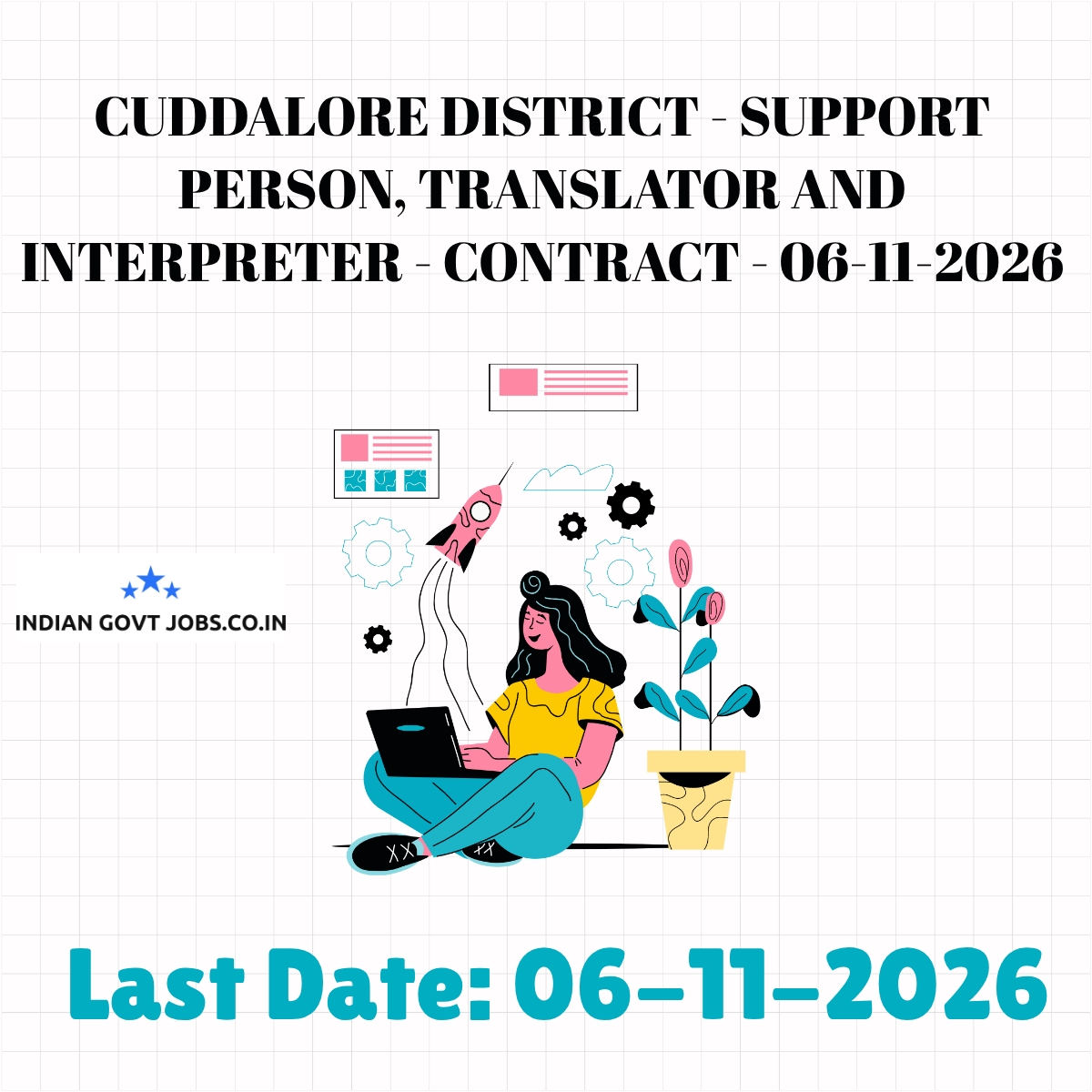 CUDDALORE DISTRICT - SUPPORT PERSON, TRANSLATOR AND INTERPRETER - CONTRACT - 06-11-2026

INDIAN GOVT JOBS.CO.IN

Last Date: 06-11-2026